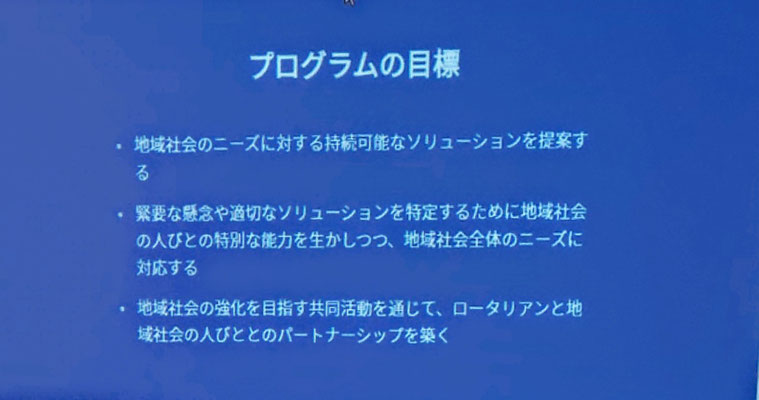 プログラムの目標

• 地域社会のニーズに対する持続可能なソリューションを提案する

• 緊要な懸念や適切なソリューションを特定するために地域社会の人びとの特別な能力を生かしつつ、地域社会全体のニーズに対応する

• 地域社会の強化を目指す共同活動を通じて、ロータリアンと地域社会の人びととのパートナーシップを築く